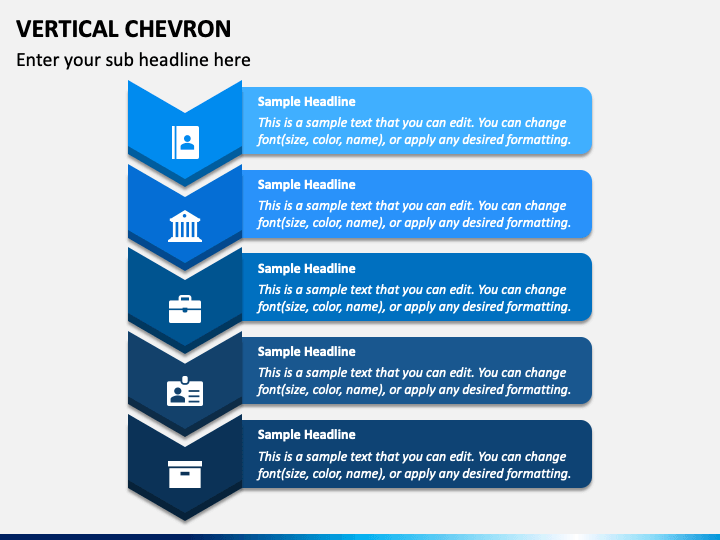 VERTICAL CHEVRON

Enter your sub headline here

Sample Headline

This is a sample text that you can edit. You can change font(size, color, name), or apply any desired formatting.

Sample Headline

This is a sample text that you can edit. You can change font(size, color, name), or apply any desired formatting.

Sample Headline

This is a sample text that you can edit. You can change font(size, color, name), or apply any desired formatting.

Sample Headline

This is a sample text that you can edit. You can change font(size, color, name), or apply any desired formatting.

Sample Headline

This is a sample text that you can edit. You can change font(size, color, name), or apply any desired formatting.